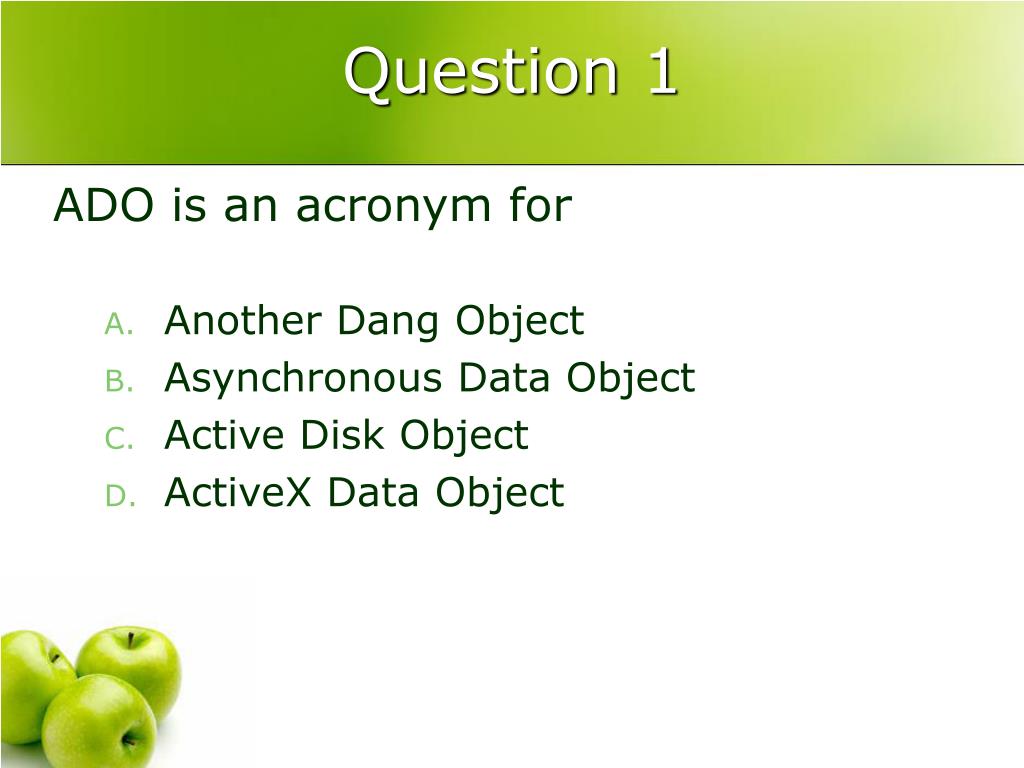 Question 1

ADO is an acronym for

A. Another Dang Object
B. Asynchronous Data Object
C. Active Disk Object
D. ActiveX Data Object